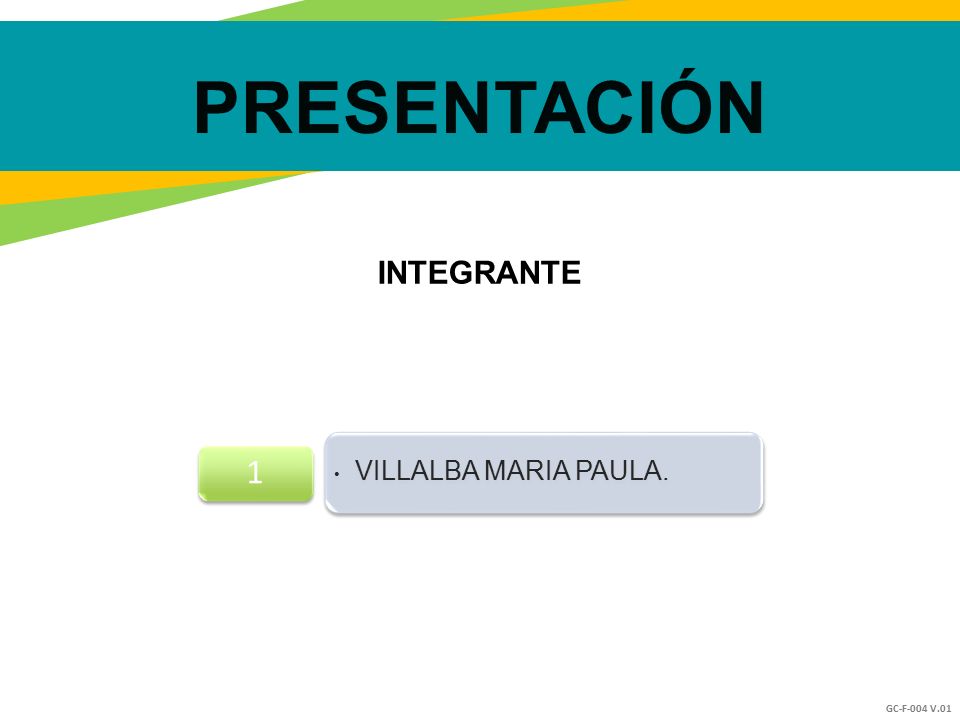 PRESENTACIÓN

INTEGRANTE

1

• VILLALBA MARIA PAULA.

GC-F-004 V.01